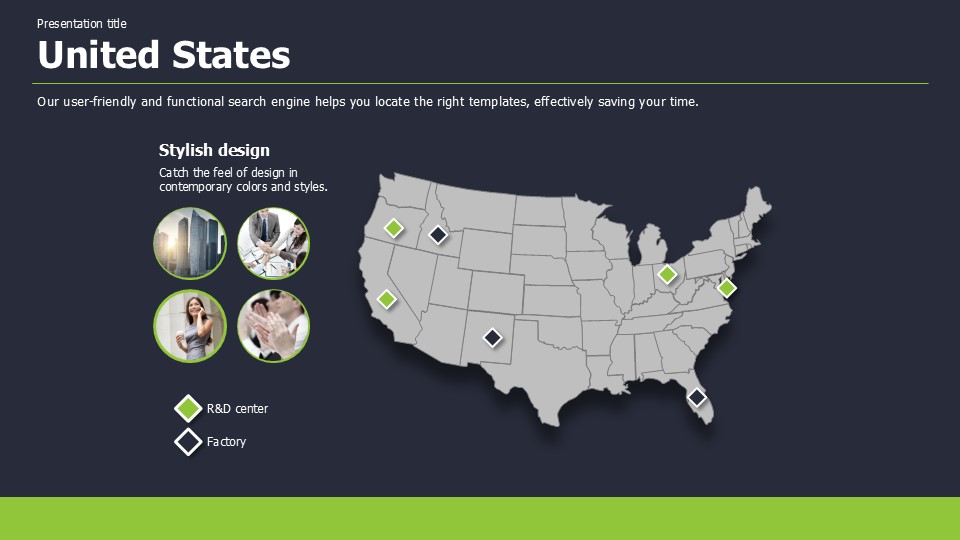 Presentation title

United States

Our user-friendly and functional search engine helps you locate the right templates, effectively saving your time.

Stylish design

Catch the feel of design in contemporary colors and styles.

R&D center

Factory